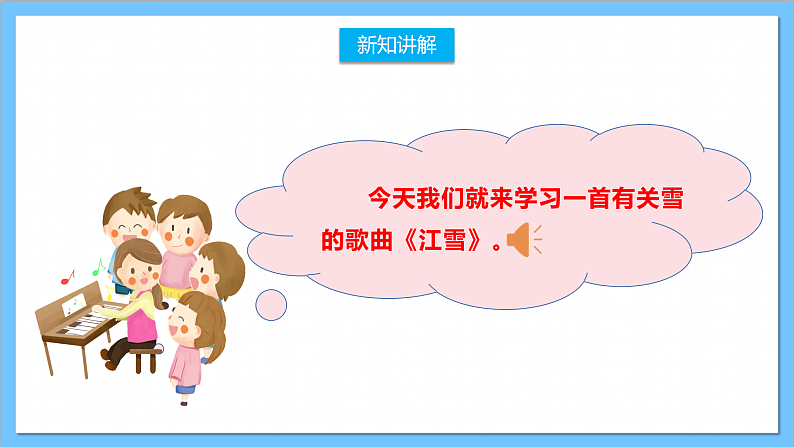 新知讲解

今天我们就来学习一首有关雪的歌曲《江雪》。